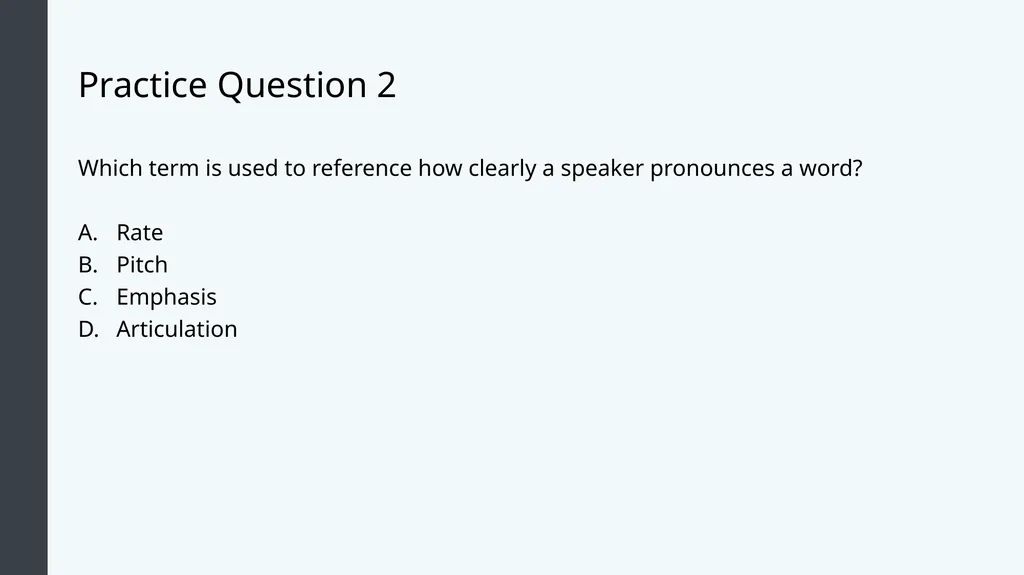 Practice Question 2

Which term is used to reference how clearly a speaker pronounces a word?

A. Rate
B. Pitch
C. Emphasis
D. Articulation